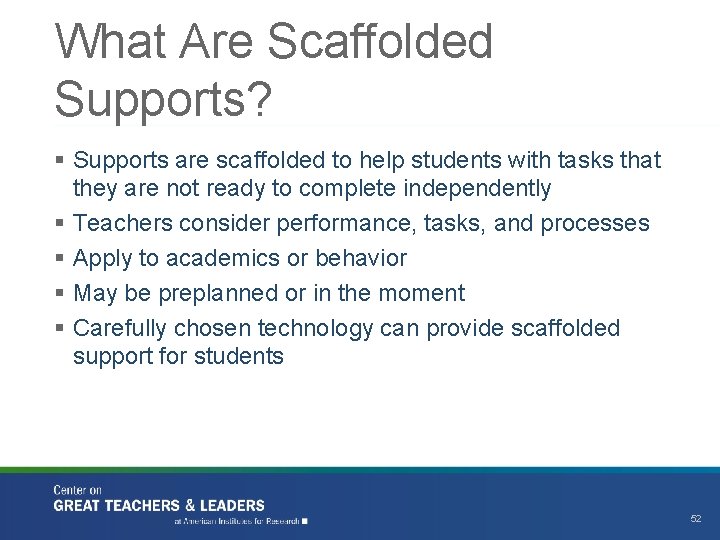 What Are Scaffolded Supports?

▪ Supports are scaffolded to help students with tasks that they are not ready to complete independently
▪ Teachers consider performance, tasks, and processes
▪ Apply to academics or behavior
▪ May be preplanned or in the moment
▪ Carefully chosen technology can provide scaffolded support for students

Center on
GREAT TEACHERS & LEADERS
at American Institutes for Research

52